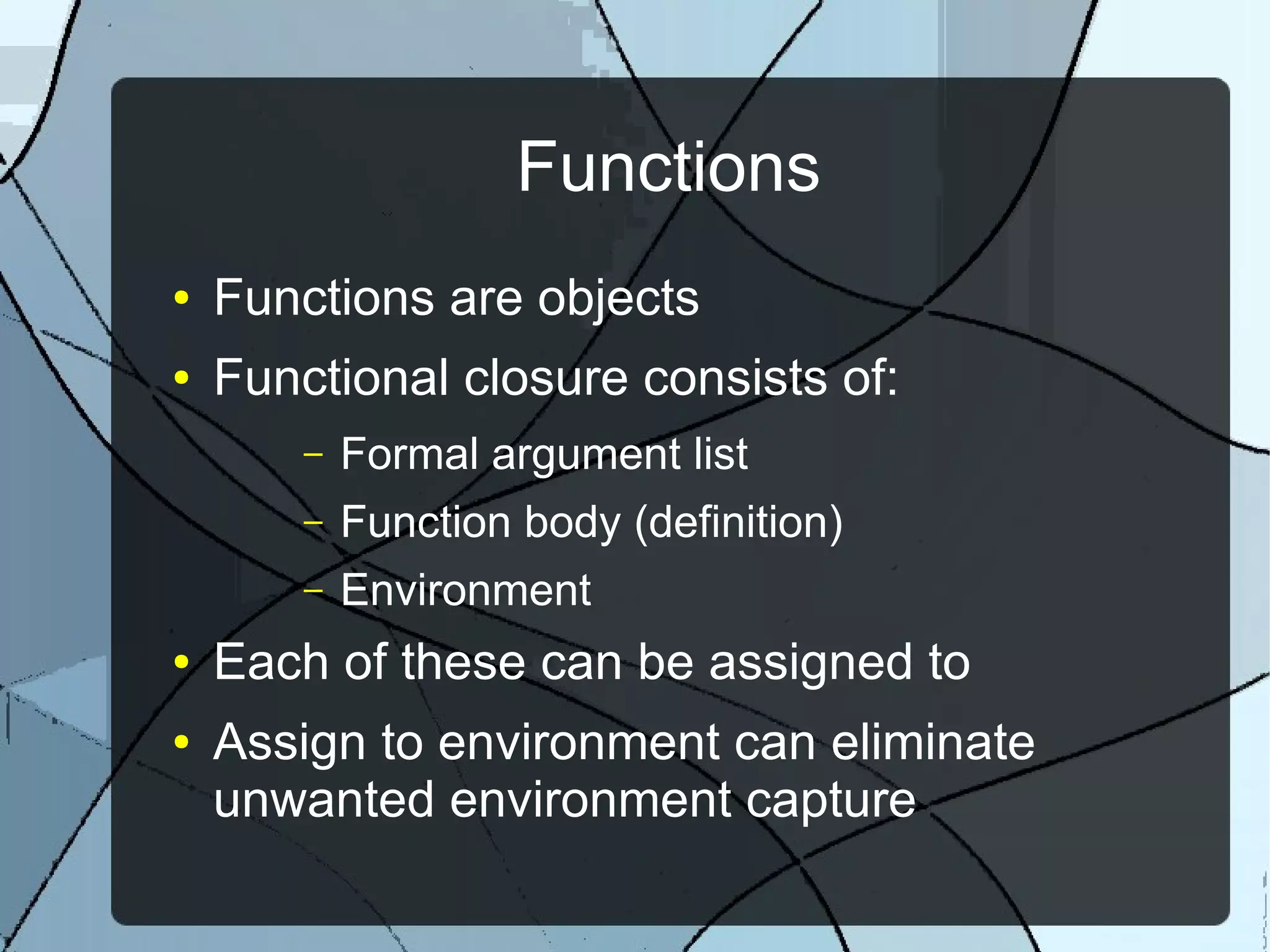 Functions

• Functions are objects
• Functional closure consists of:
  – Formal argument list
  – Function body (definition)
  – Environment
• Each of these can be assigned to
• Assign to environment can eliminate unwanted environment capture